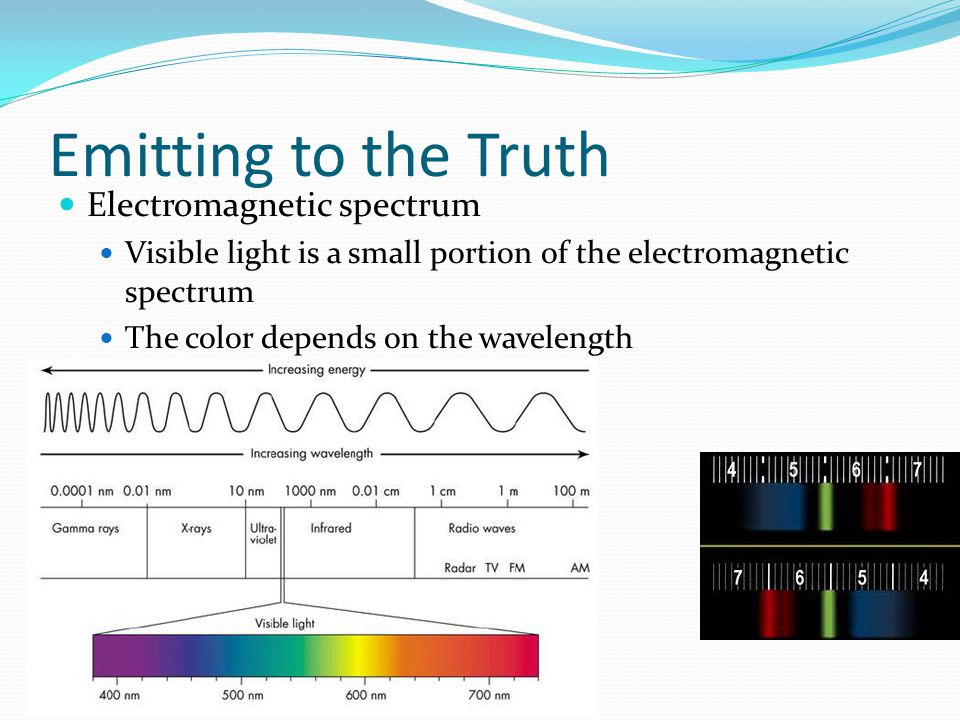 Emitting to the Truth

Electromagnetic spectrum

Visible light is a small portion of the electromagnetic spectrum

The color depends on the wavelength

Increasing energy

Increasing wavelength

0.0001 nm 0.01 nm 10 nm 1000 nm 0.01 cm 1 cm 1 m 100 m

Gamma rays X-rays Ultra-violet Infrared Radio waves

Radar TV FM AM

Visible light

400 nm 500 nm 600 nm 700 nm

4 5 6 7

7 6 5 4